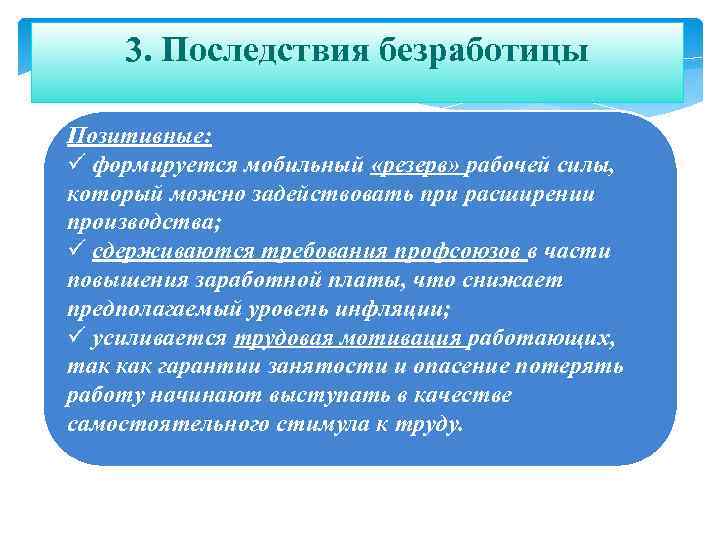 3. Последствия безработицы

Позитивные:
✓ формируется мобильный «резерв» рабочей силы, который можно задействовать при расширении производства;
✓ сдерживаются требования профсоюзов в части повышения заработной платы, что снижает предполагаемый уровень инфляции;
✓ усиливается трудовая мотивация работающих, так как гарантии занятости и опасение потерять работу начинают выступать в качестве самостоятельного стимула к труду.